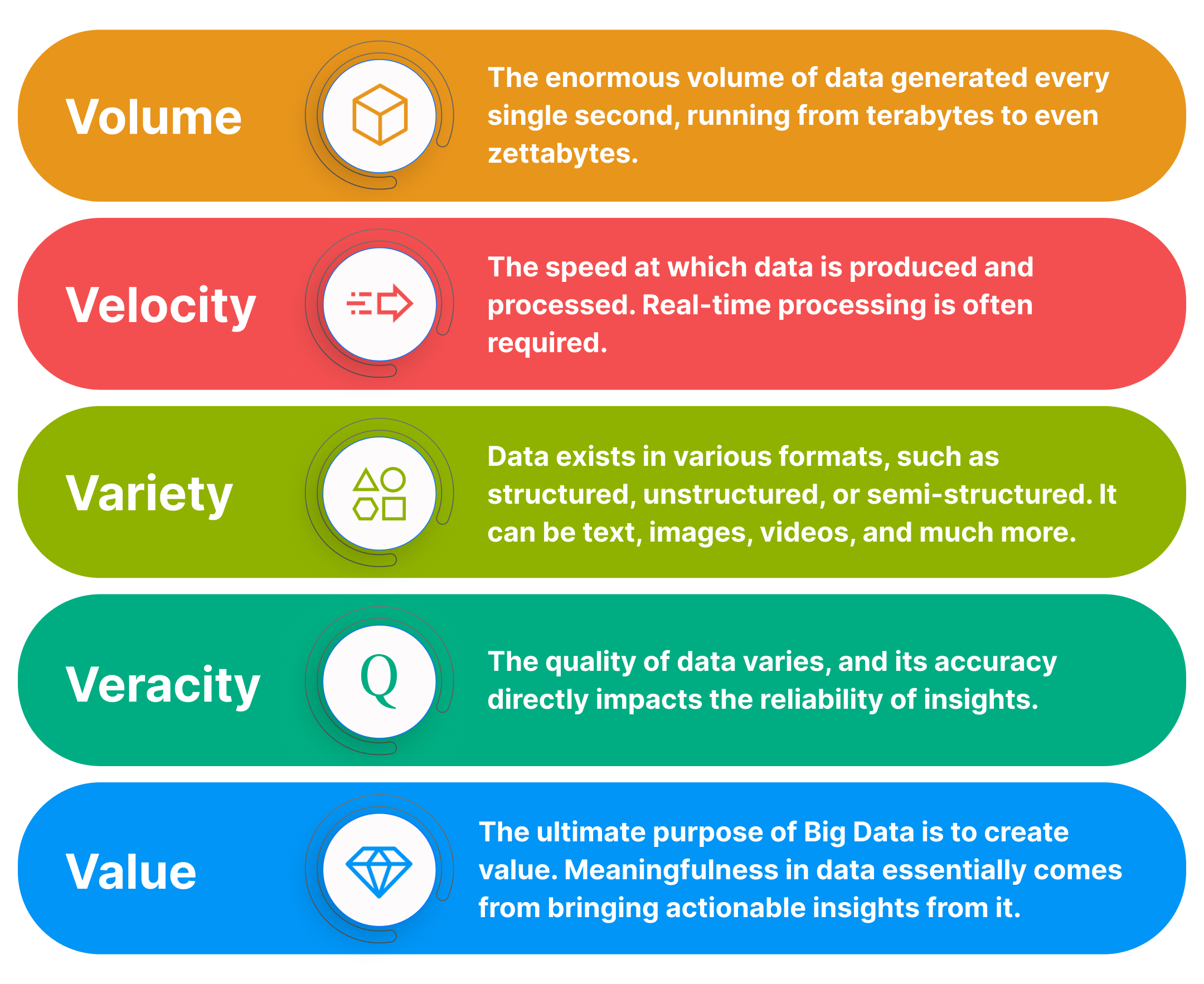 Volume

The enormous volume of data generated every single second, running from terabytes to even zettabytes.

Velocity

The speed at which data is produced and processed. Real-time processing is often required.

Variety

Data exists in various formats, such as structured, unstructured, or semi-structured. It can be text, images, videos, and much more.

Veracity

Q

The quality of data varies, and its accuracy directly impacts the reliability of insights.

Value

The ultimate purpose of Big Data is to create value. Meaningfulness in data essentially comes from bringing actionable insights from it.